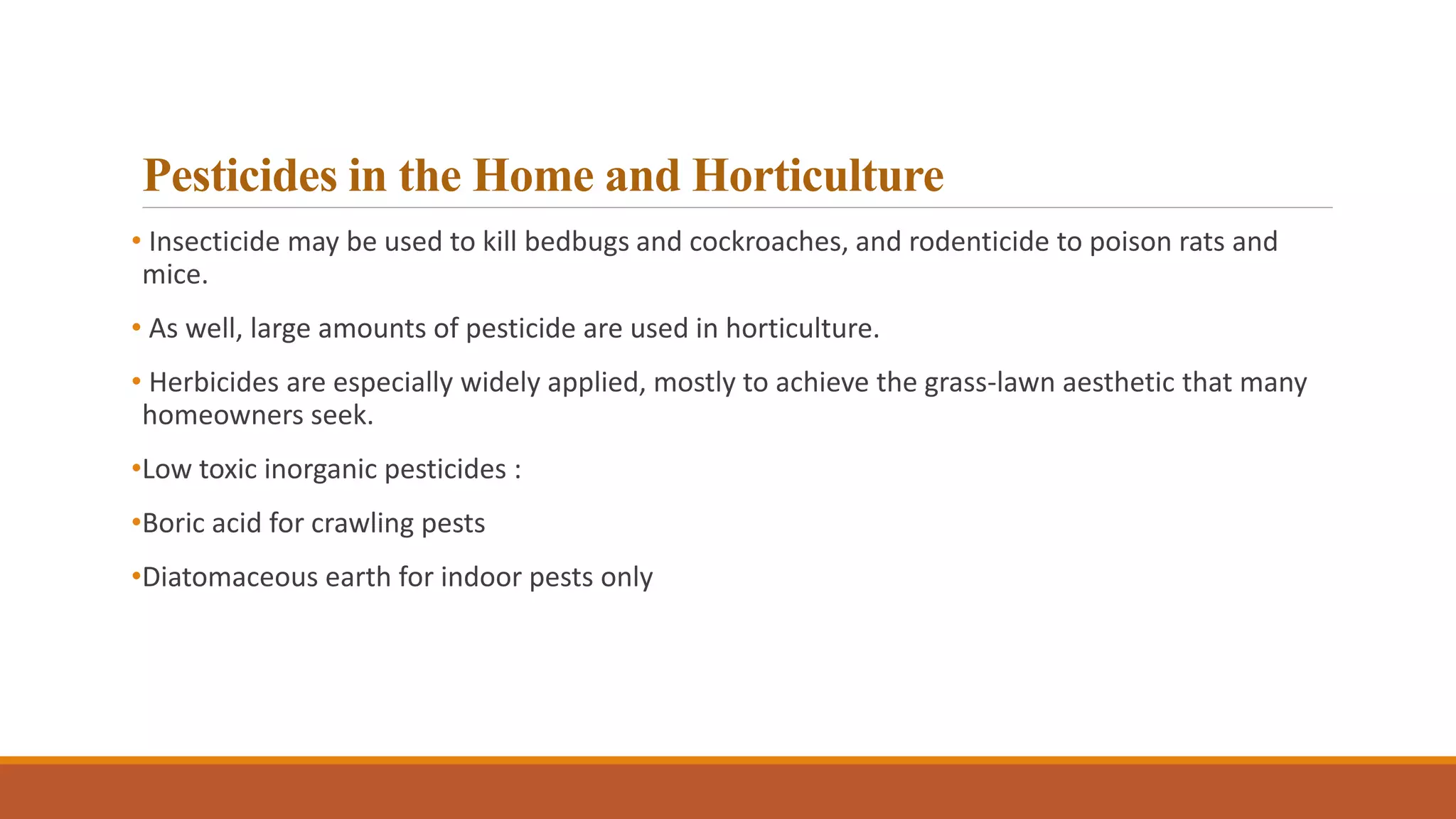 Pesticides in the Home and Horticulture

• Insecticide may be used to kill bedbugs and cockroaches, and rodenticide to poison rats and mice.

• As well, large amounts of pesticide are used in horticulture.

• Herbicides are especially widely applied, mostly to achieve the grass-lawn aesthetic that many homeowners seek.

•Low toxic inorganic pesticides :

•Boric acid for crawling pests

•Diatomaceous earth for indoor pests only